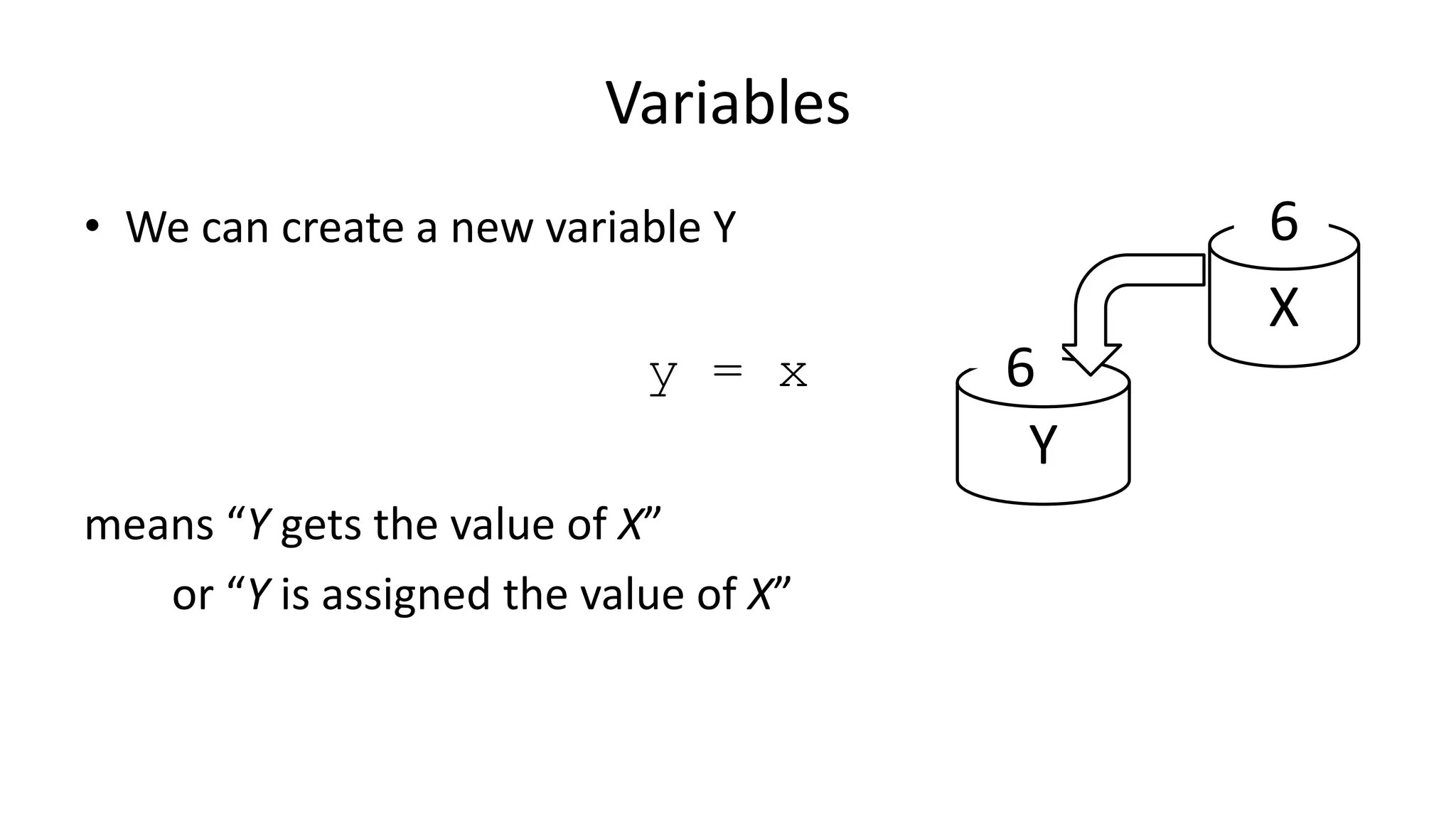 Variables

• We can create a new variable Y

y = x

means “Y gets the value of X”

or “Y is assigned the value of X”

6

X

6

Y